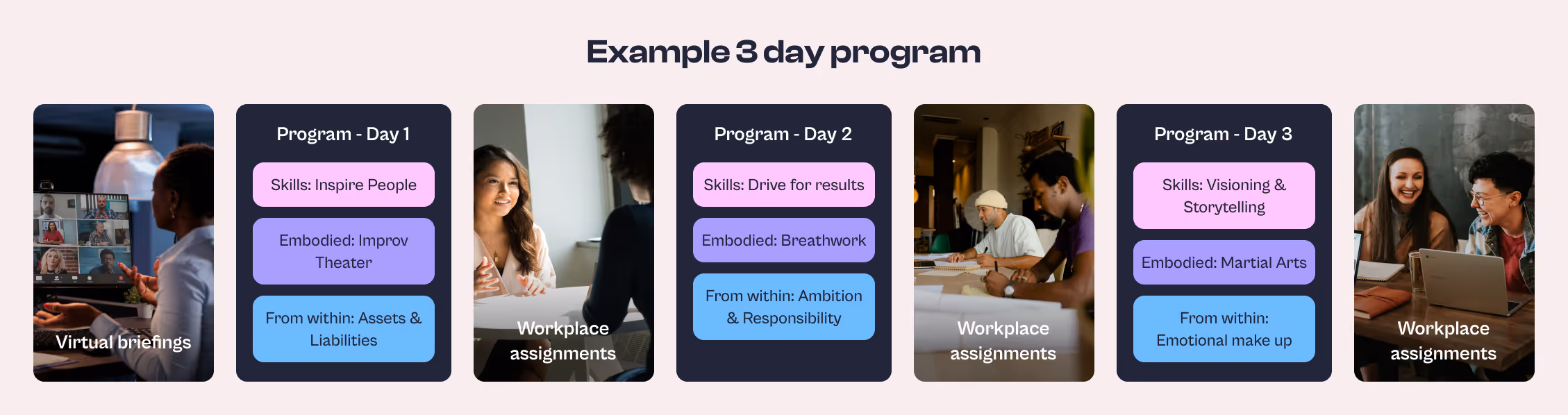 Example 3 day program

Virtual briefings

Program - Day 1

Skills: Inspire People

Embodied: Improv Theater

From within: Assets & Liabilities

Workplace assignments

Program - Day 2

Skills: Drive for results

Embodied: Breathwork

From within: Ambition & Responsibility

Workplace assignments

Program - Day 3

Skills: Visioning & Storytelling

Embodied: Martial Arts

From within: Emotional make up

Workplace assignments